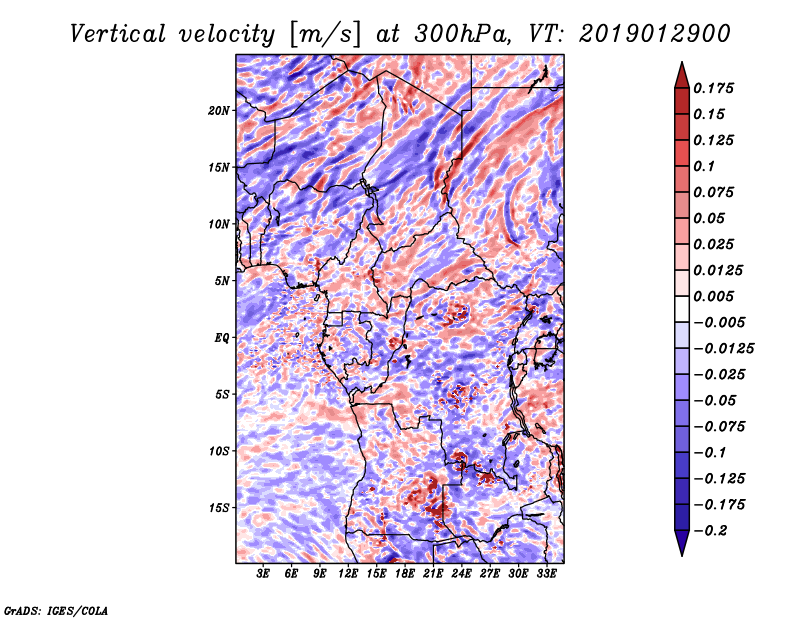 Vertical velocity [m/s] at 300hPa, VT: 2019012900

20N
15N
10N
5N
EQ
5S
10S
15S

3E 6E 9E 12E 15E 18E 21E 24E 27E 30E 33E

0.175
0.15
0.125
0.1
0.075
0.05
0.025
0.0125
0.005
−0.005
−0.0125
−0.025
−0.05
−0.075
−0.1
−0.125
−0.175
−0.2

GrADS: IGES/COLA